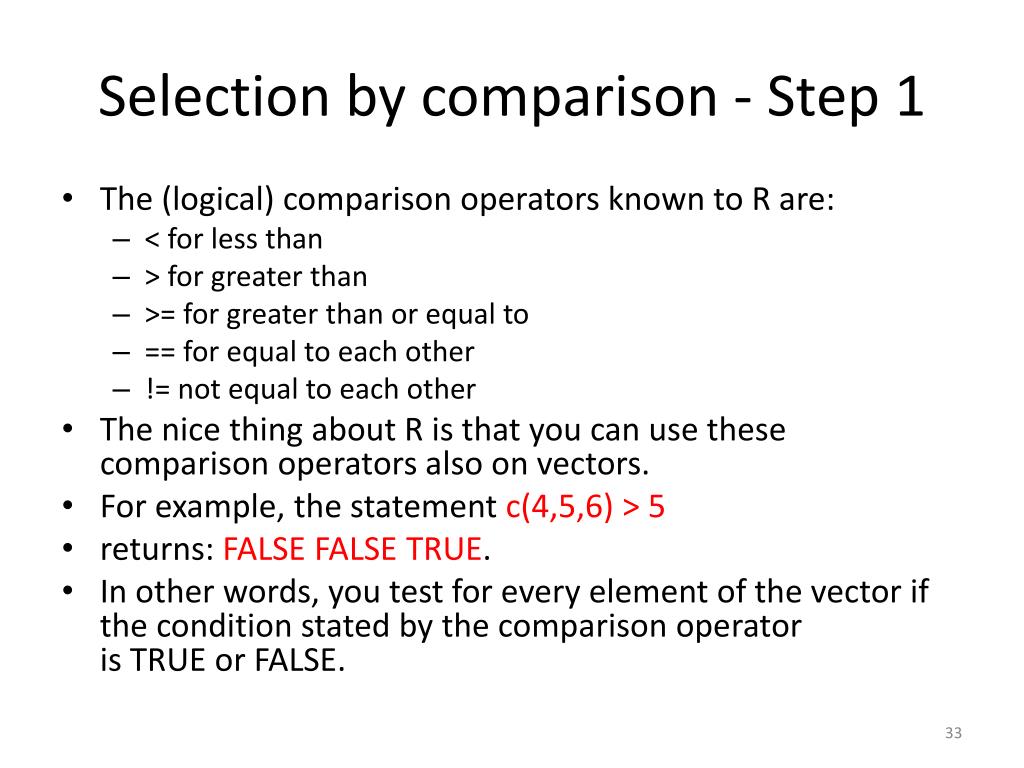 Selection by comparison - Step 1

• The (logical) comparison operators known to R are:
– < for less than
– > for greater than
– >= for greater than or equal to
– == for equal to each other
– != not equal to each other
• The nice thing about R is that you can use these comparison operators also on vectors.
• For example, the statement c(4,5,6) > 5
• returns: FALSE FALSE TRUE.
• In other words, you test for every element of the vector if the condition stated by the comparison operator is TRUE or FALSE.

33